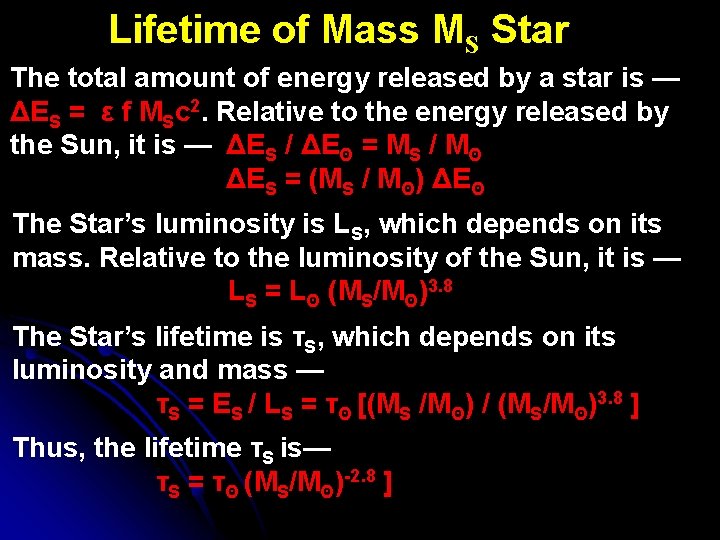 Lifetime of Mass $M_S$ Star

The total amount of energy released by a star is — $\Delta E_S = \varepsilon f M_S c^2$. Relative to the energy released by the Sun, it is — $\Delta E_S / \Delta E_\odot = M_S / M_\odot$

$\Delta E_S = (M_S / M_\odot) \Delta E_\odot$

The Star's luminosity is $L_S$, which depends on its mass. Relative to the luminosity of the Sun, it is —

$L_S = L_\odot (M_S/M_\odot)^{3.8}$

The Star's lifetime is $\tau_S$, which depends on its luminosity and mass —

$\tau_S = E_S / L_S = \tau_\odot [(M_S /M_\odot) / (M_S/M_\odot)^{3.8} ]$

Thus, the lifetime $\tau_S$ is—

$\tau_S = \tau_\odot (M_S/M_\odot)^{-2.8} ]$